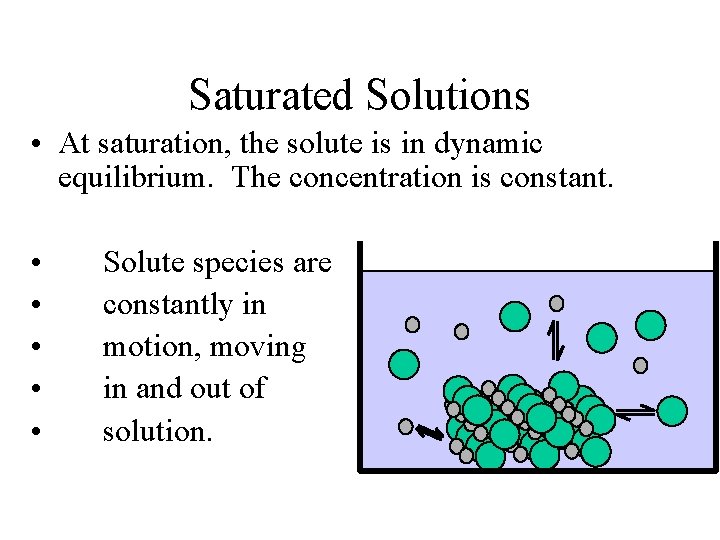 Saturated Solutions

• At saturation, the solute is in dynamic equilibrium. The concentration is constant.

• Solute species are
• constantly in
• motion, moving
• in and out of
• solution.